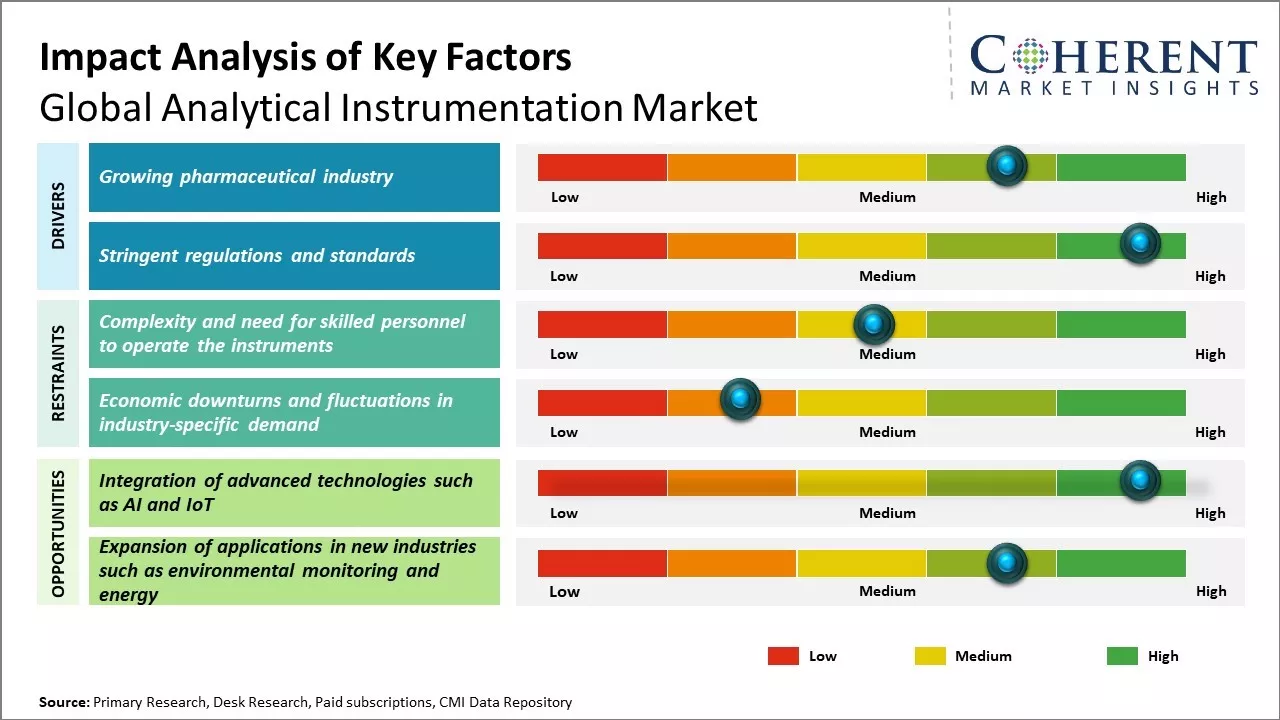 Impact Analysis of Key Factors
Global Analytical Instrumentation Market

COHERENT
MARKET INSIGHTS

DRIVERS

Growing pharmaceutical industry

Low Medium High

Stringent regulations and standards

Low Medium High

RESTRAINTS

Complexity and need for skilled personnel to operate the instruments

Low Medium High

Economic downturns and fluctuations in industry-specific demand

Low Medium High

OPPORTUNITIES

Integration of advanced technologies such as AI and IoT

Low Medium High

Expansion of applications in new industries such as environmental monitoring and energy

Low Medium High

Low Medium High

Source: Primary Research, Desk Research, Paid subscriptions, CMI Data Repository